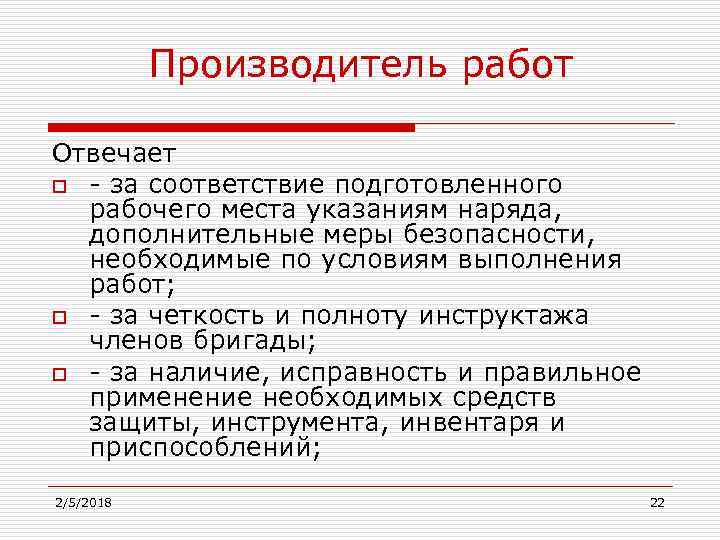 Производитель работ

Отвечает

- за соответствие подготовленного рабочего места указаниям наряда, дополнительные меры безопасности, необходимые по условиям выполнения работ;

- за четкость и полноту инструктажа членов бригады;

- за наличие, исправность и правильное применение необходимых средств защиты, инструмента, инвентаря и приспособлений;

2/5/2018

22